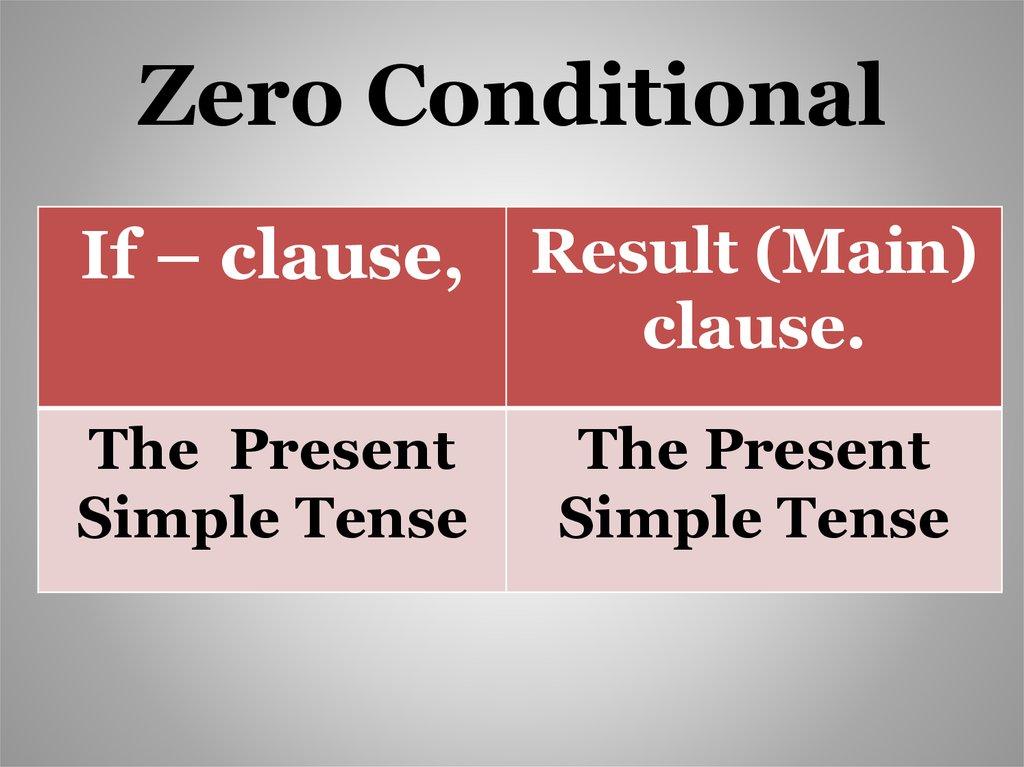 Zero Conditional

| If – clause, | Result (Main) clause. |
|---|---|
| The Present Simple Tense | The Present Simple Tense |